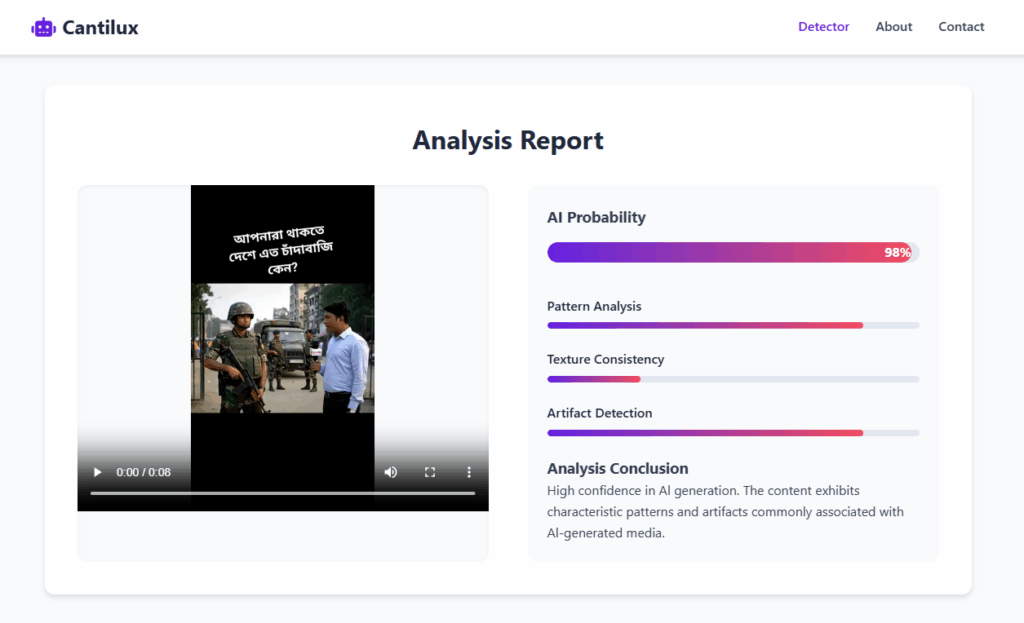 Cantilux

Detector About Contact

Analysis Report

আপনারা থাকতে দেশে এত চাঁদাবাজি কেন?

0:00 / 0:08

AI Probability

98%

Pattern Analysis

Texture Consistency

Artifact Detection

Analysis Conclusion

High confidence in AI generation. The content exhibits characteristic patterns and artifacts commonly associated with AI-generated media.